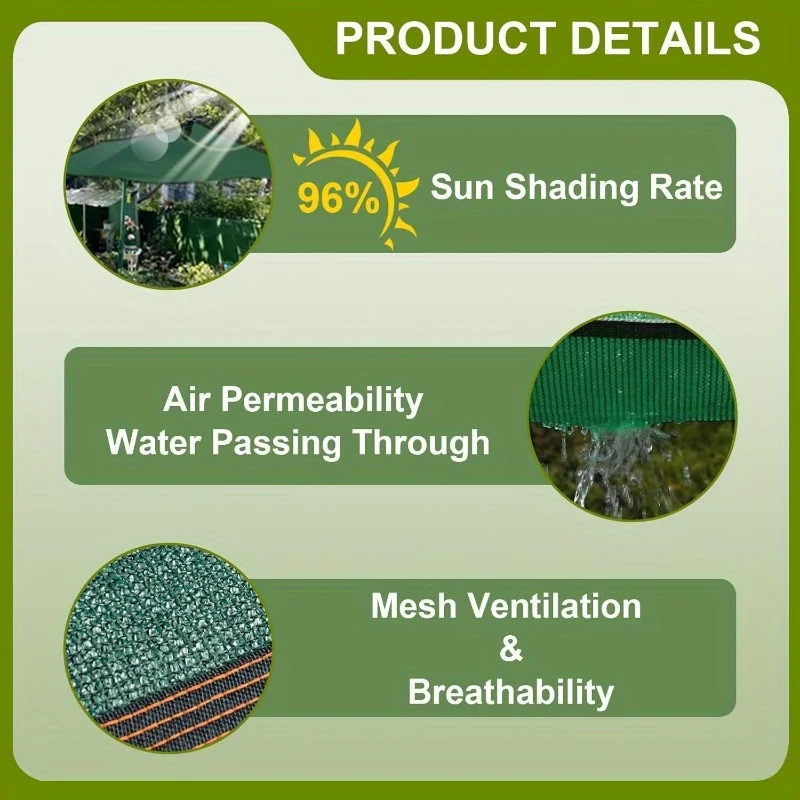 PRODUCT DETAILS

96%

Sun Shading Rate

Air Permeability
Water Passing Through

Mesh Ventilation
&
Breathability